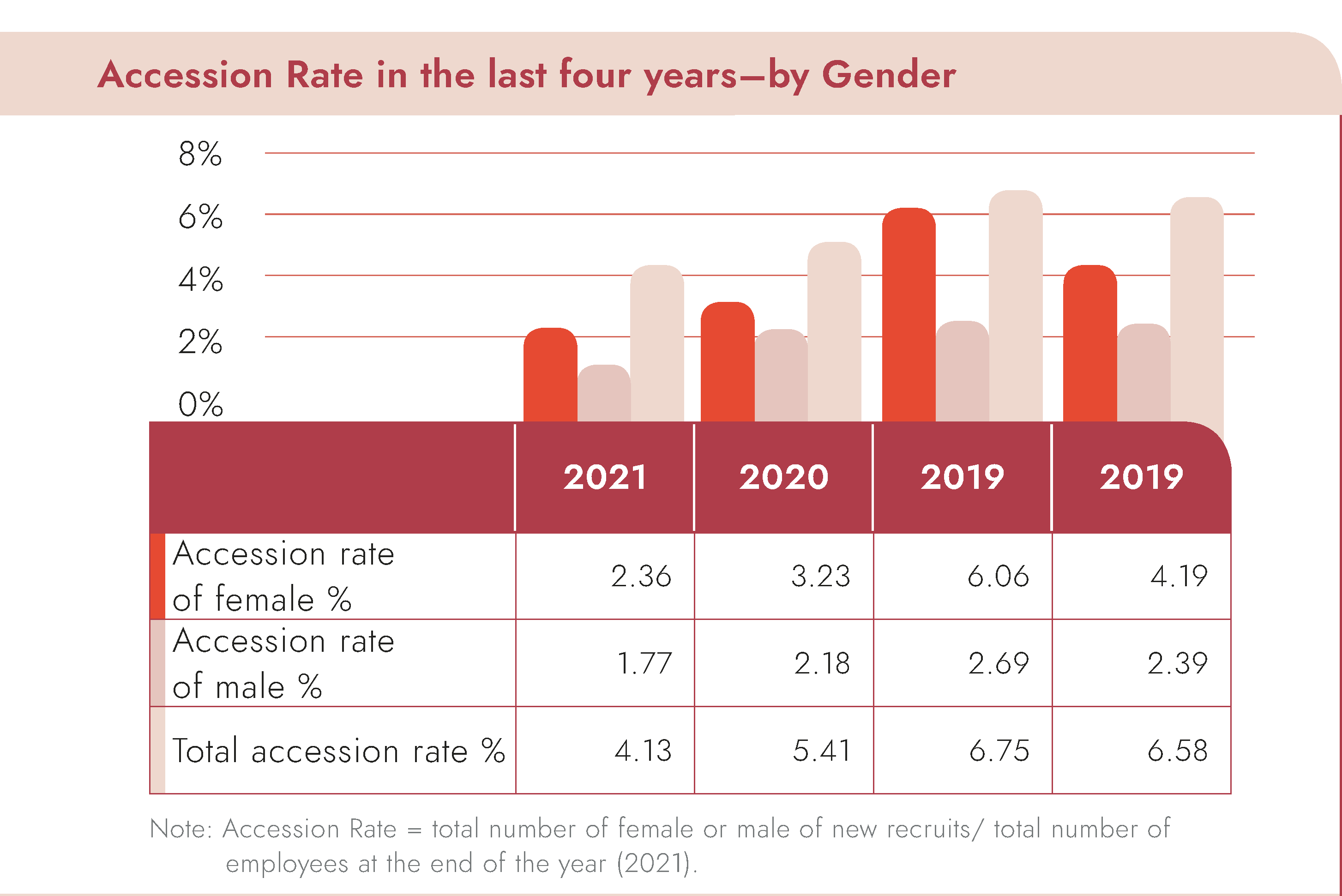 Accession Rate in the last four years—by Gender

8%
6%
4%
2%
0%

| | 2021 | 2020 | 2019 | 2019 |
|---|---|---|---|---|
| Accession rate of female % | 2.36 | 3.23 | 6.06 | 4.19 |
| Accession rate of male % | 1.77 | 2.18 | 2.69 | 2.39 |
| Total accession rate % | 4.13 | 5.41 | 6.75 | 6.58 |

Note: Accession Rate = total number of female or male of new recruits/ total number of employees at the end of the year (2021).